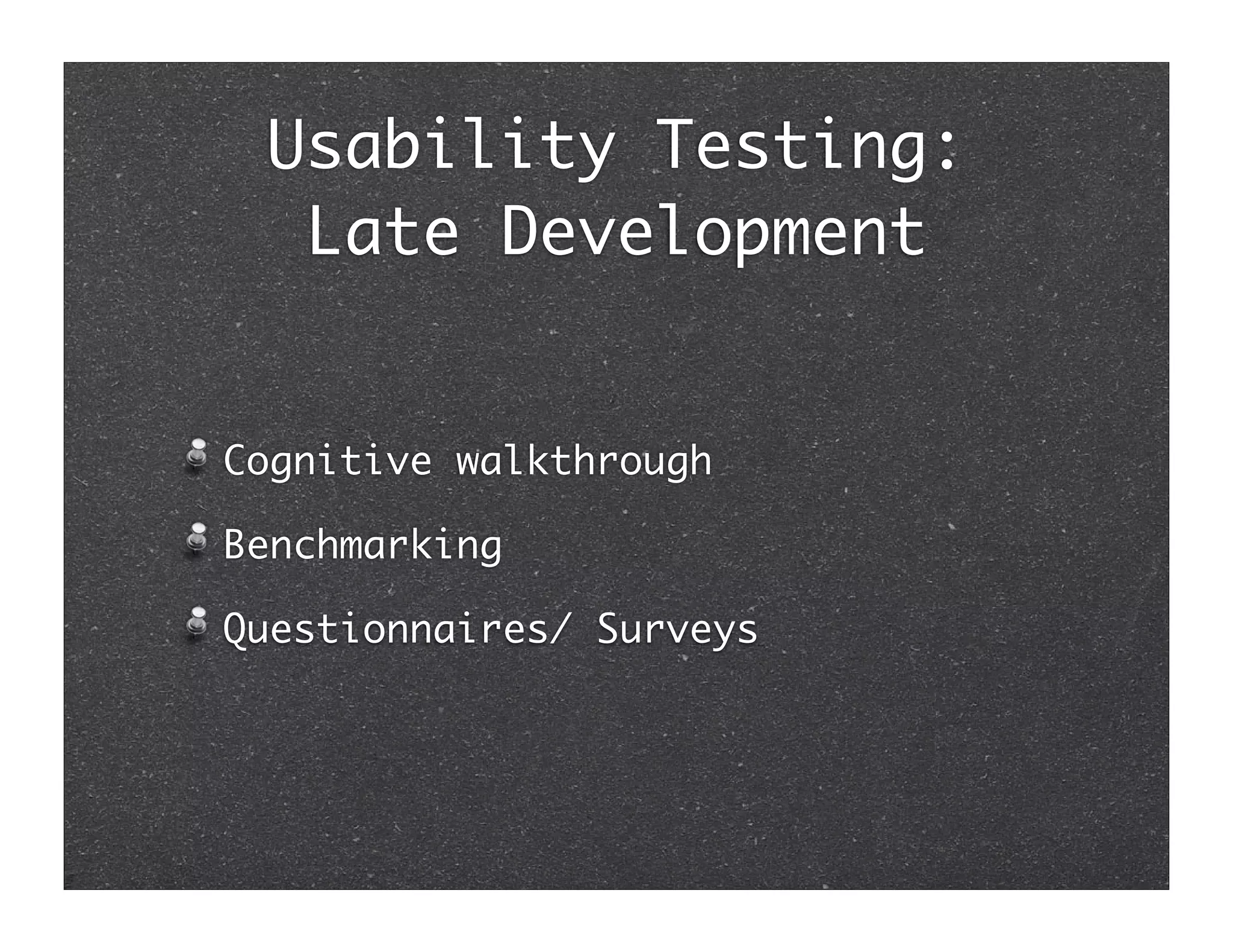 Usability Testing:
Late Development

Cognitive walkthrough

Benchmarking

Questionnaires/ Surveys